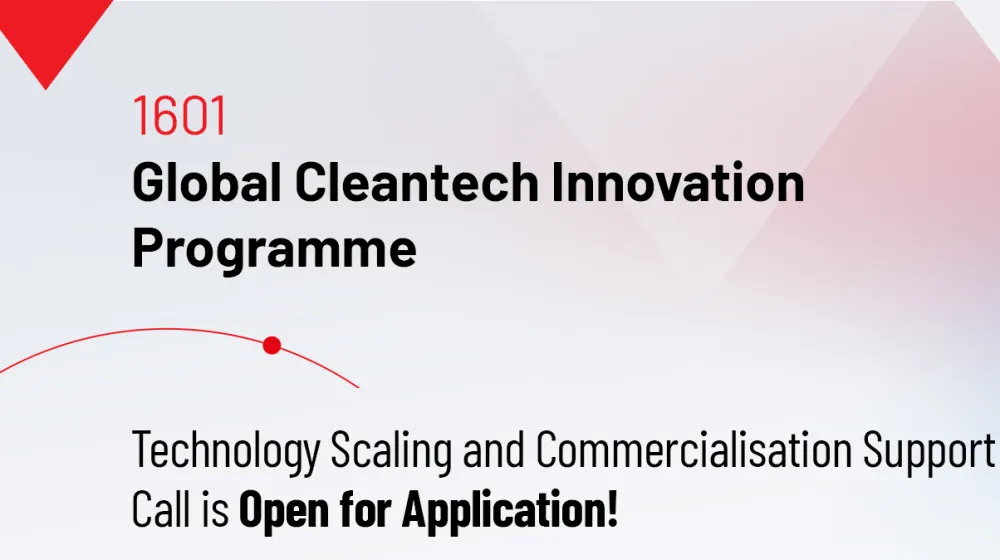 1601
Global Cleantech Innovation Programme

Technology Scaling and Commercialisation Support Call is Open for Application!